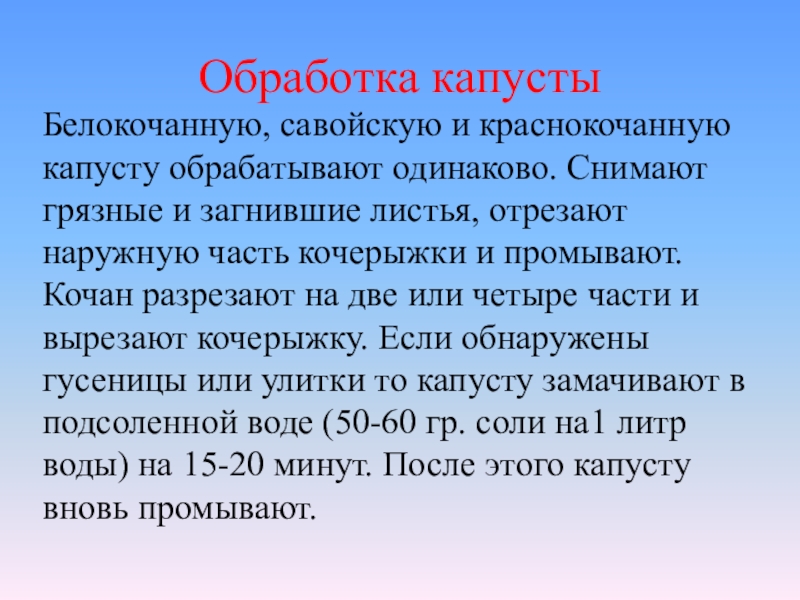 Обработка капусты

Белокочанную, савойскую и краснокочанную капусту обрабатывают одинаково. Снимают грязные и загнившие листья, отрезают наружную часть кочерыжки и промывают. Кочан разрезают на две или четыре части и вырезают кочерыжку. Если обнаружены гусеницы или улитки то капусту замачивают в подсоленной воде (50-60 гр. соли на1 литр воды) на 15-20 минут. После этого капусту вновь промывают.